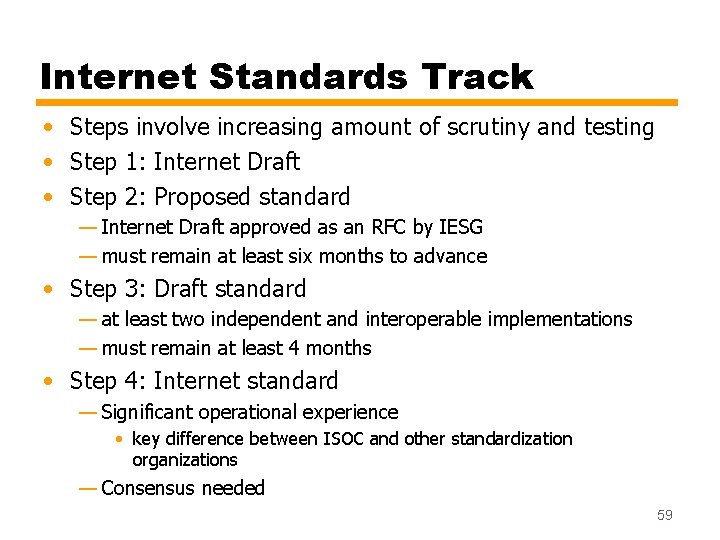 Internet Standards Track

• Steps involve increasing amount of scrutiny and testing
• Step 1: Internet Draft
• Step 2: Proposed standard
— Internet Draft approved as an RFC by IESG
— must remain at least six months to advance
• Step 3: Draft standard
— at least two independent and interoperable implementations
— must remain at least 4 months
• Step 4: Internet standard
— Significant operational experience
• key difference between ISOC and other standardization organizations
— Consensus needed

59